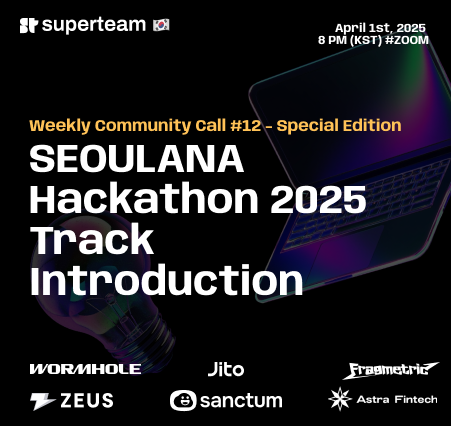 superteam

April 1st, 2025
8 PM (KST) #ZOOM

Weekly Community Call #12 - Special Edition

SEOULANA Hackathon 2025 Track Introduction

WORMHOLE
Jito
Fragmetric
ZEUS
sanctum
Astra Fintech